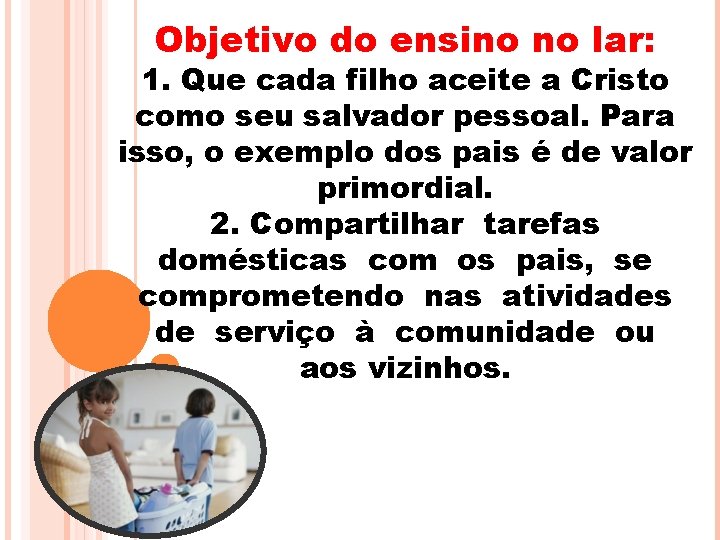 Objetivo do ensino no lar:
1. Que cada filho aceite a Cristo como seu salvador pessoal. Para isso, o exemplo dos pais é de valor primordial.
2. Compartilhar tarefas domésticas com os pais, se comprometendo nas atividades de serviço à comunidade ou aos vizinhos.